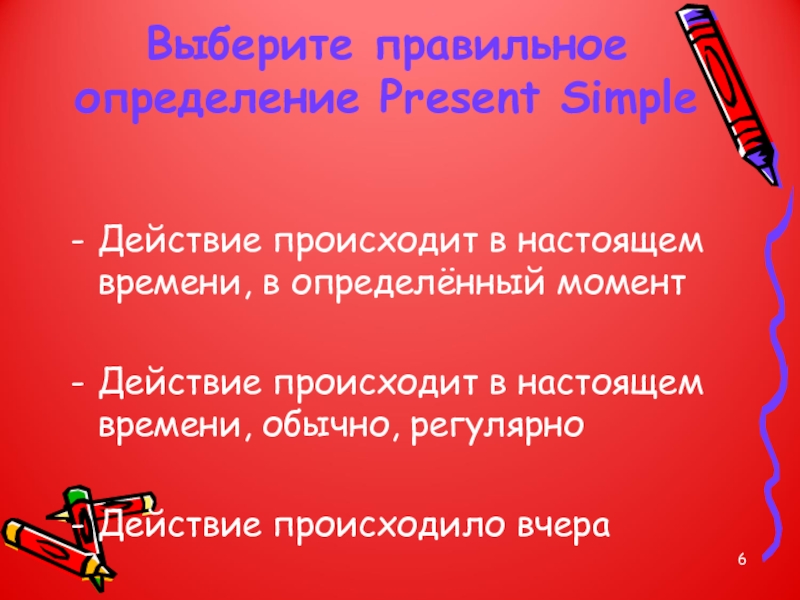 Выберите правильное определение Present Simple

- Действие происходит в настоящем времени, в определённый момент

- Действие происходит в настоящем времени, обычно, регулярно

- Действие происходило вчера

6